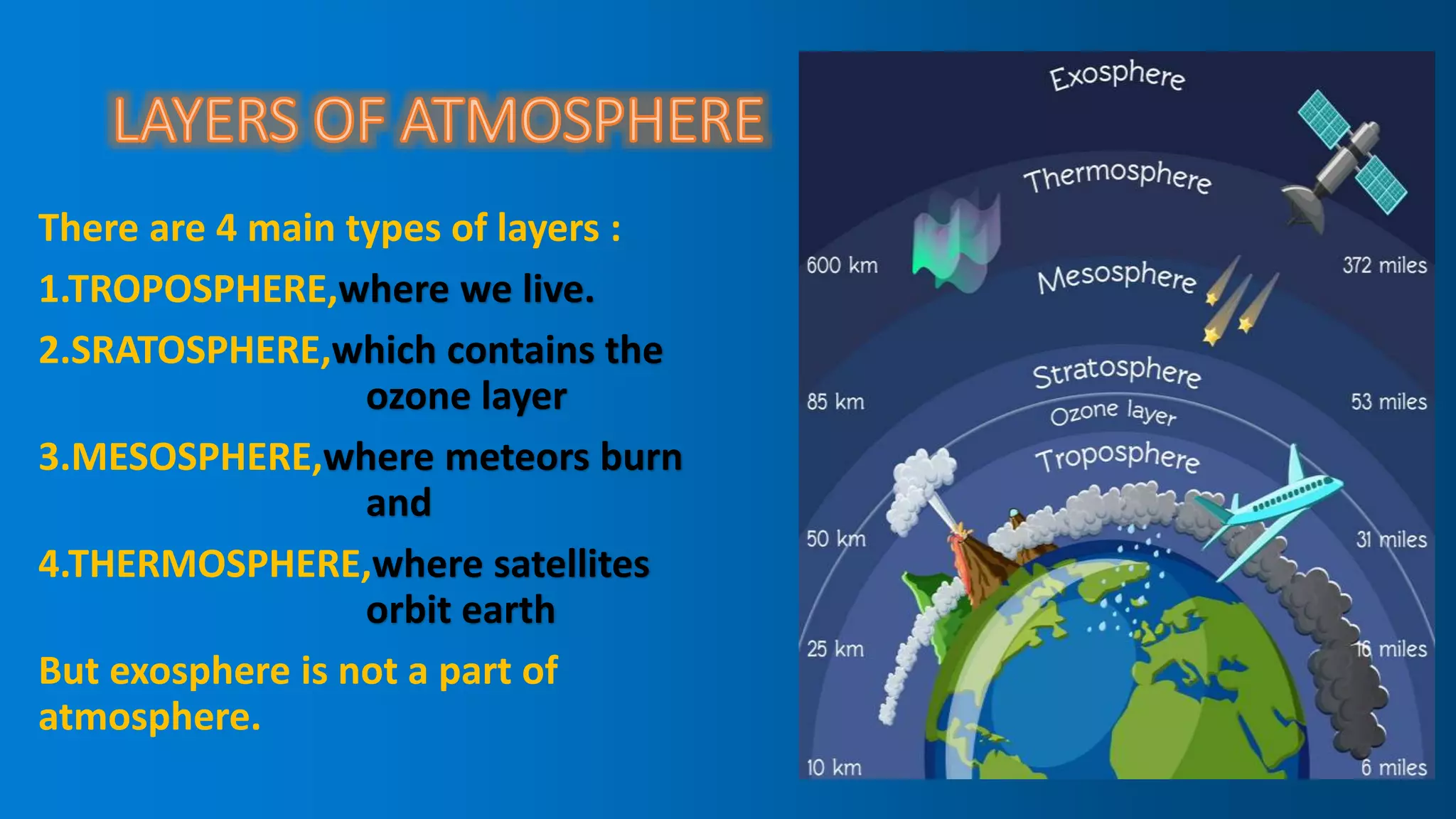 LAYERS OF ATMOSPHERE

There are 4 main types of layers :

1.TROPOSPHERE,where we live.

2.SRATOSPHERE,which contains the ozone layer

3.MESOSPHERE,where meteors burn and

4.THERMOSPHERE,where satellites orbit earth

But exosphere is not a part of atmosphere.

Exosphere

Thermosphere

600 km

372 miles

Mesosphere

Stratosphere

85 km

53 miles

Ozone layer

Troposphere

50 km

31 miles

25 km

16 miles

10 km

6 miles